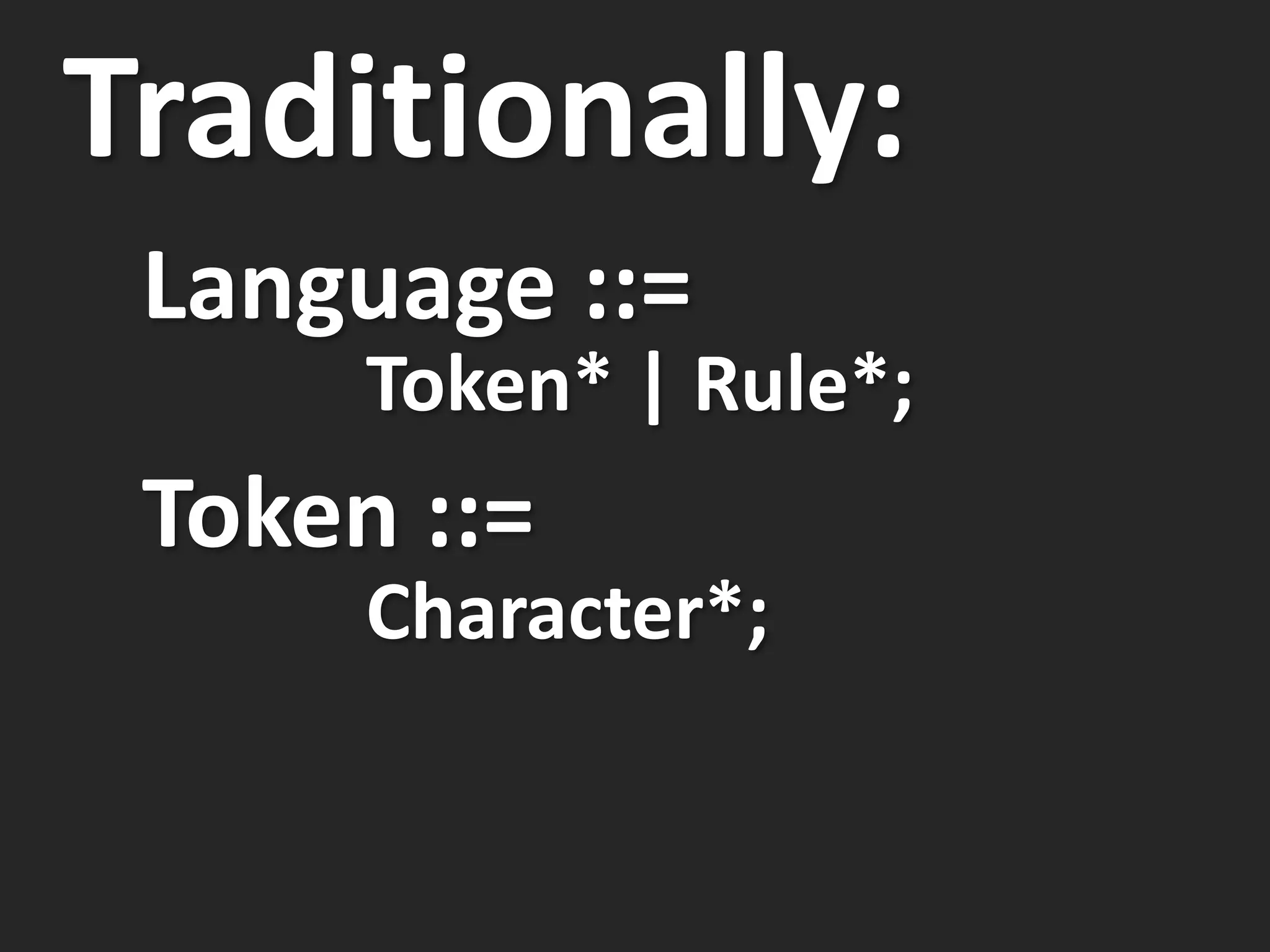 Traditionally:

Language ::=
Token* | Rule*;

Token ::=
Character*;